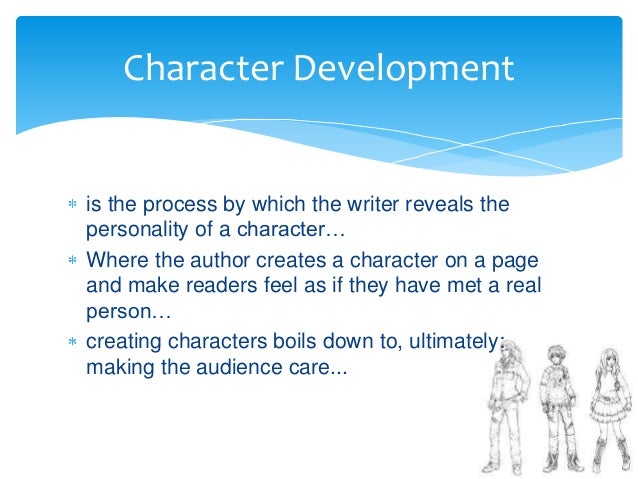 Character Development

* is the process by which the writer reveals the personality of a character…
* Where the author creates a character on a page and make readers feel as if they have met a real person…
* creating characters boils down to, ultimately: making the audience care...